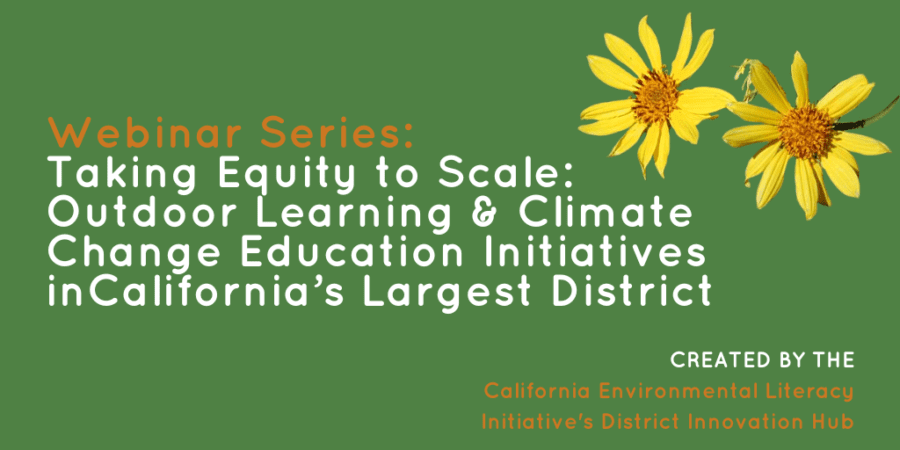 Webinar Series:
Taking Equity to Scale: Outdoor Learning & Climate Change Education Initiatives inCalifornia's Largest District

CREATED BY THE
California Environmental Literacy Initiative's District Innovation Hub